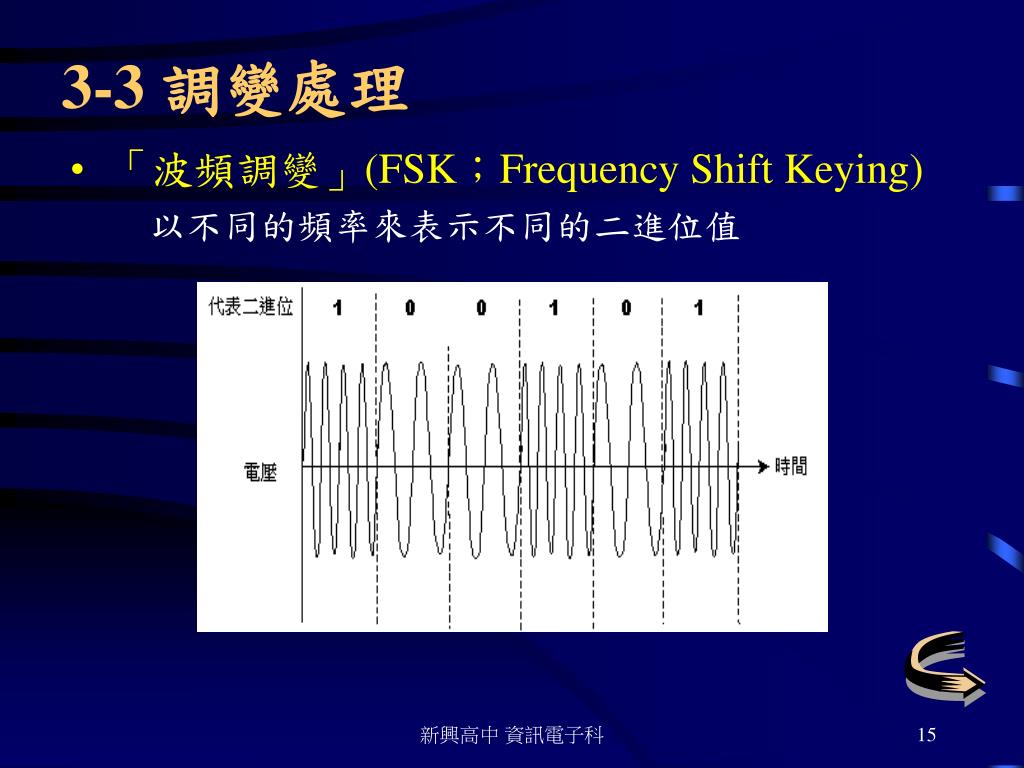 3-3 調變處理

• 「波頻調變」(FSK；Frequency Shift Keying)
以不同的頻率來表示不同的二進位值

代表二進位 1 0 0 1 0 1

電壓

時間

新興高中 資訊電子科

15